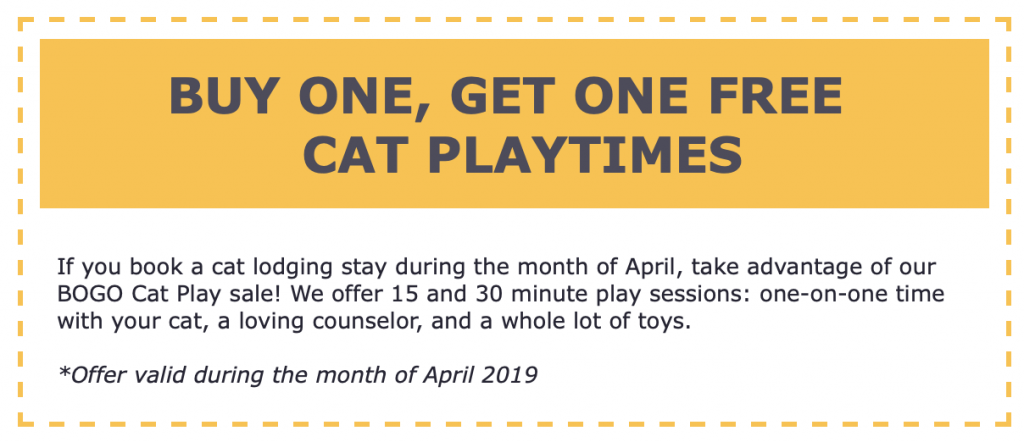 BUY ONE, GET ONE FREE
CAT PLAYTIMES

If you book a cat lodging stay during the month of April, take advantage of our BOGO Cat Play sale! We offer 15 and 30 minute play sessions: one-on-one time with your cat, a loving counselor, and a whole lot of toys.

*Offer valid during the month of April 2019